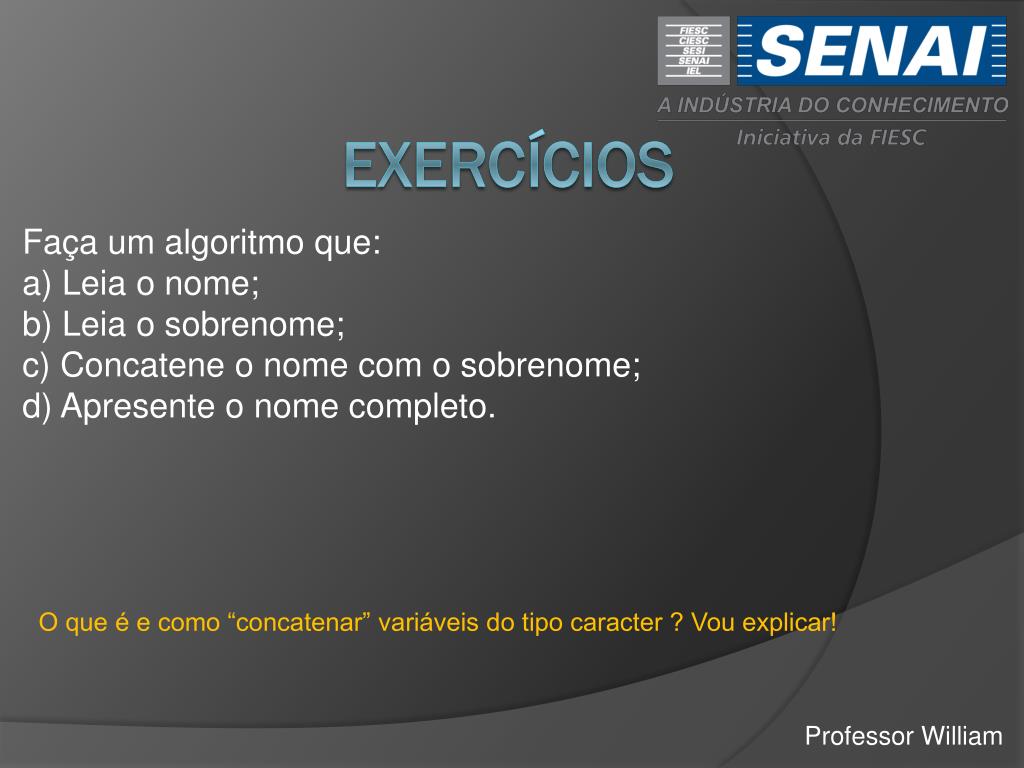 FIESC
CIESC
SESI
SENAI
IEL

SENAI
A INDÚSTRIA DO CONHECIMENTO
Iniciativa da FIESC

EXERCÍCIOS

Faça um algoritmo que:
a) Leia o nome;
b) Leia o sobrenome;
c) Concatene o nome com o sobrenome;
d) Apresente o nome completo.

O que é e como “concatenar” variáveis do tipo caracter ? Vou explicar!

Professor William